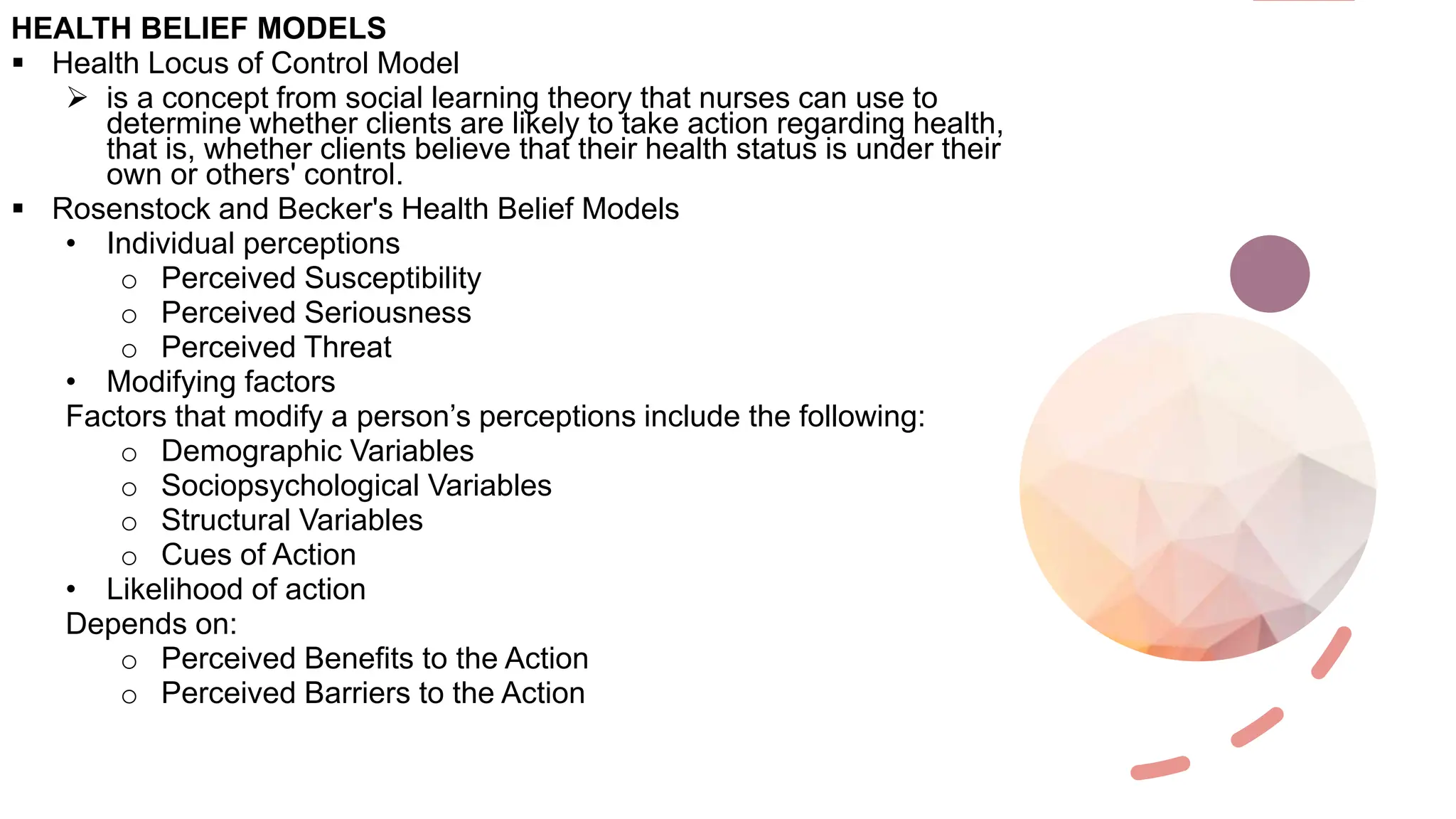 HEALTH BELIEF MODELS

▪ Health Locus of Control Model

➢ is a concept from social learning theory that nurses can use to determine whether clients are likely to take action regarding health, that is, whether clients believe that their health status is under their own or others' control.

▪ Rosenstock and Becker's Health Belief Models

• Individual perceptions

○ Perceived Susceptibility
○ Perceived Seriousness
○ Perceived Threat

• Modifying factors

Factors that modify a person’s perceptions include the following:

○ Demographic Variables
○ Sociopsychological Variables
○ Structural Variables
○ Cues of Action

• Likelihood of action

Depends on:

○ Perceived Benefits to the Action
○ Perceived Barriers to the Action